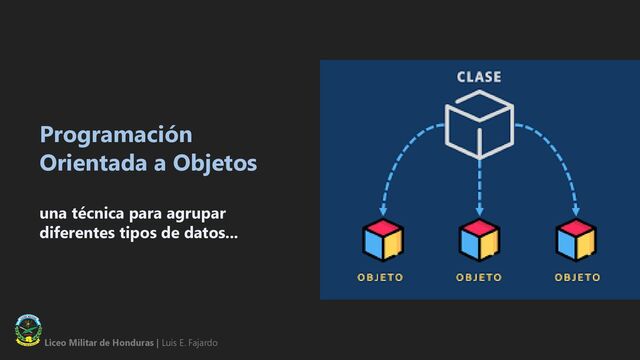 Programación Orientada a Objetos

una técnica para agrupar diferentes tipos de datos...

CLASE

OBJETO

OBJETO

OBJETO

Liceo Militar de Honduras | Luis E. Fajardo